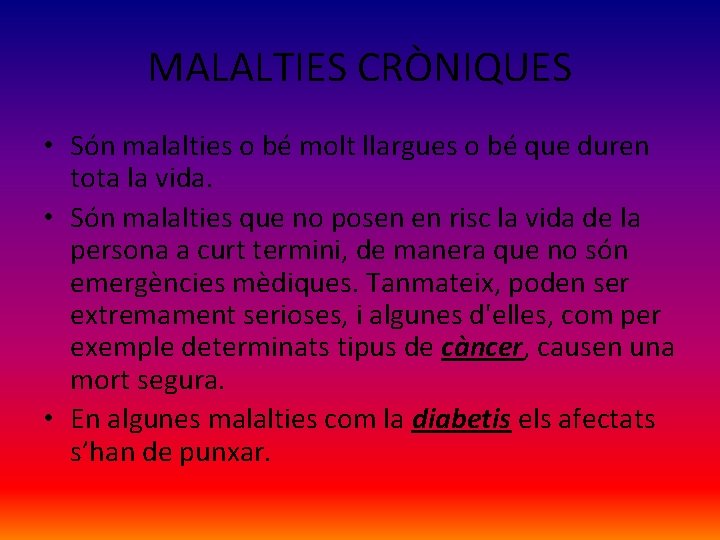 MALALTIES CRÒNIQUES

• Són malalties o bé molt llargues o bé que duren tota la vida.

• Són malalties que no posen en risc la vida de la persona a curt termini, de manera que no són emergències mèdiques. Tanmateix, poden ser extremament serioses, i algunes d'elles, com per exemple determinats tipus de càncer, causen una mort segura.

• En algunes malalties com la diabetis els afectats s'han de punxar.